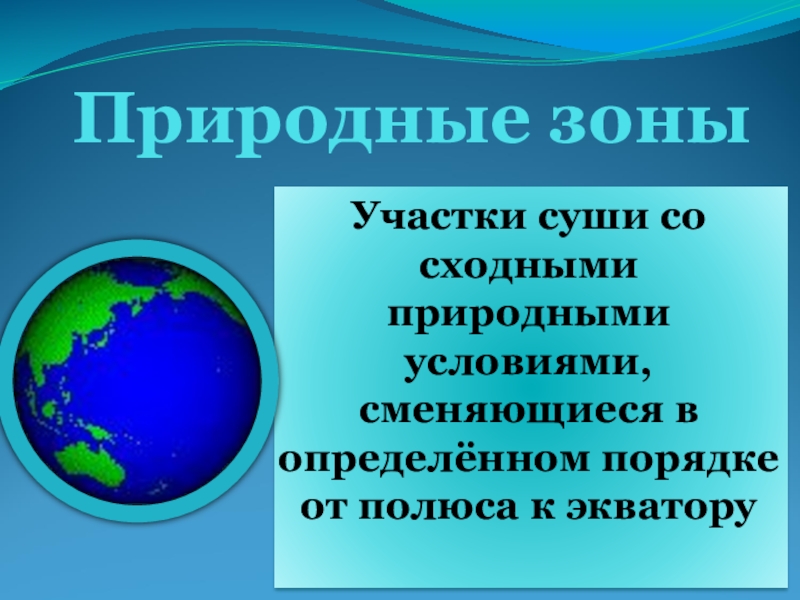 Природные зоны

Участки суши со сходными природными условиями, сменяющиеся в определённом порядке от полюса к экватору